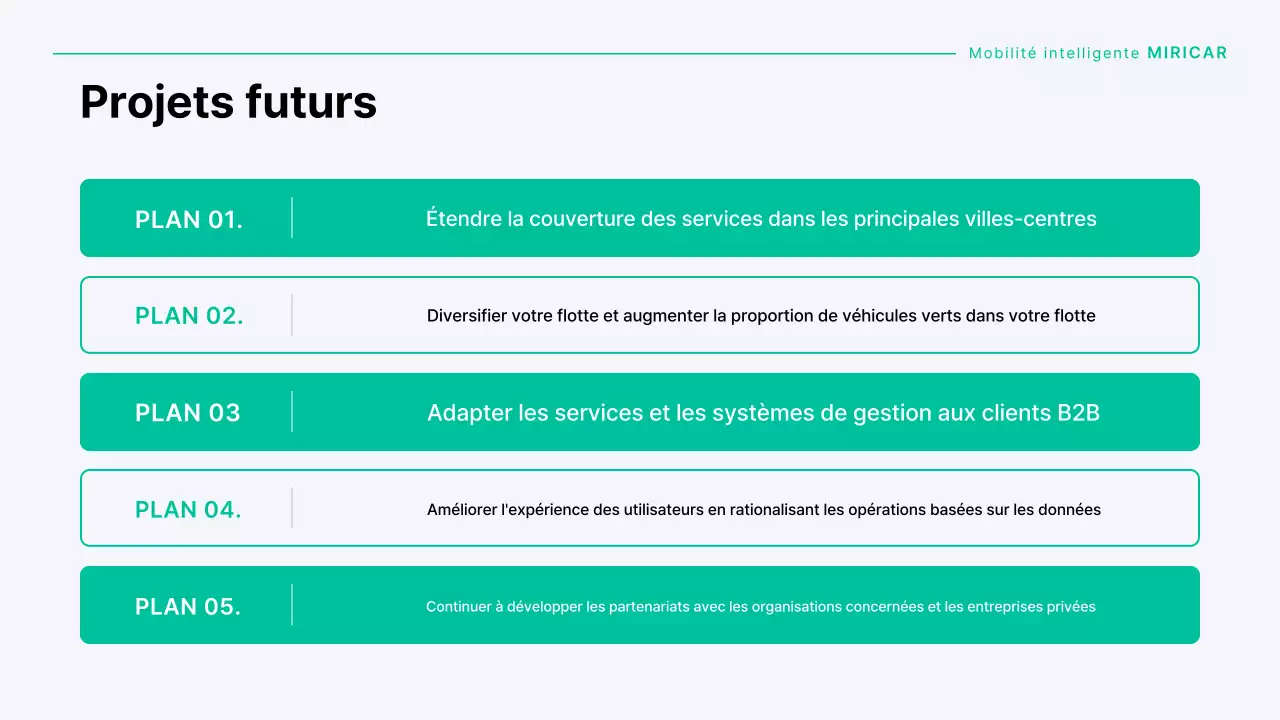 Mobilité intelligente MIRICAR

Projets futurs

PLAN 01. Étendre la couverture des services dans les principales villes-centres

PLAN 02. Diversifier votre flotte et augmenter la proportion de véhicules verts dans votre flotte

PLAN 03 Adapter les services et les systèmes de gestion aux clients B2B

PLAN 04. Améliorer l'expérience des utilisateurs en rationalisant les opérations basées sur les données

PLAN 05. Continuer à développer les partenariats avec les organisations concernées et les entreprises privées